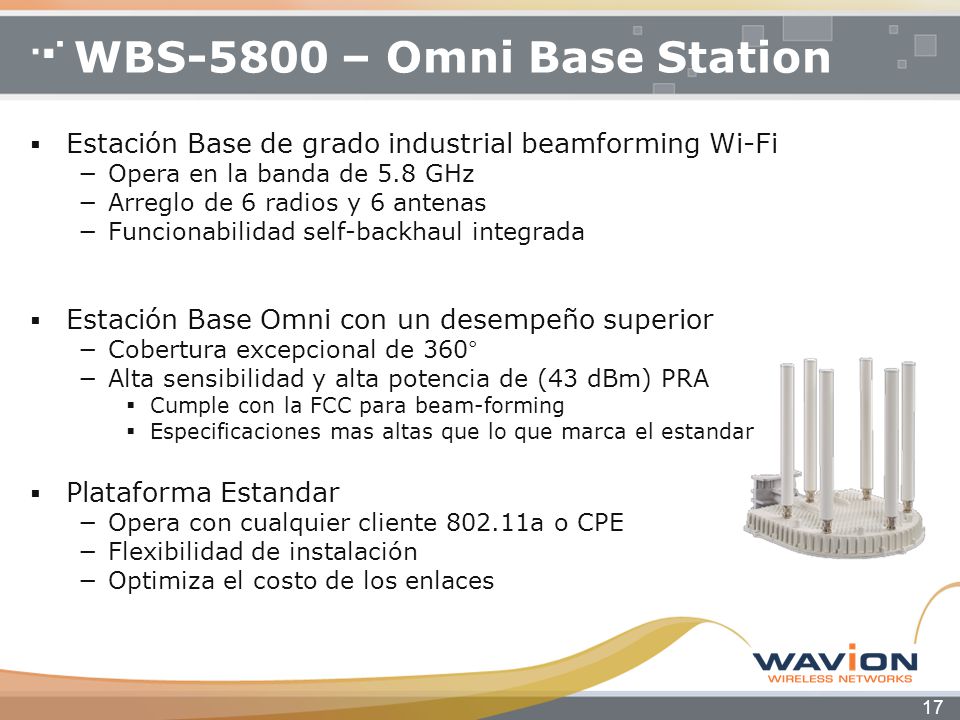 WBS-5800 – Omni Base Station

▪ Estación Base de grado industrial beamforming Wi-Fi
– Opera en la banda de 5.8 GHz
– Arreglo de 6 radios y 6 antenas
– Funcionabilidad self-backhaul integrada

▪ Estación Base Omni con un desempeño superior
– Cobertura excepcional de 360°
– Alta sensibilidad y alta potencia de (43 dBm) PRA
▪ Cumple con la FCC para beam-forming
▪ Especificaciones mas altas que lo que marca el estandar

▪ Plataforma Estandar
– Opera con cualquier cliente 802.11a o CPE
– Flexibilidad de instalación
– Optimiza el costo de los enlaces

WAVION
WIRELESS NETWORKS

17